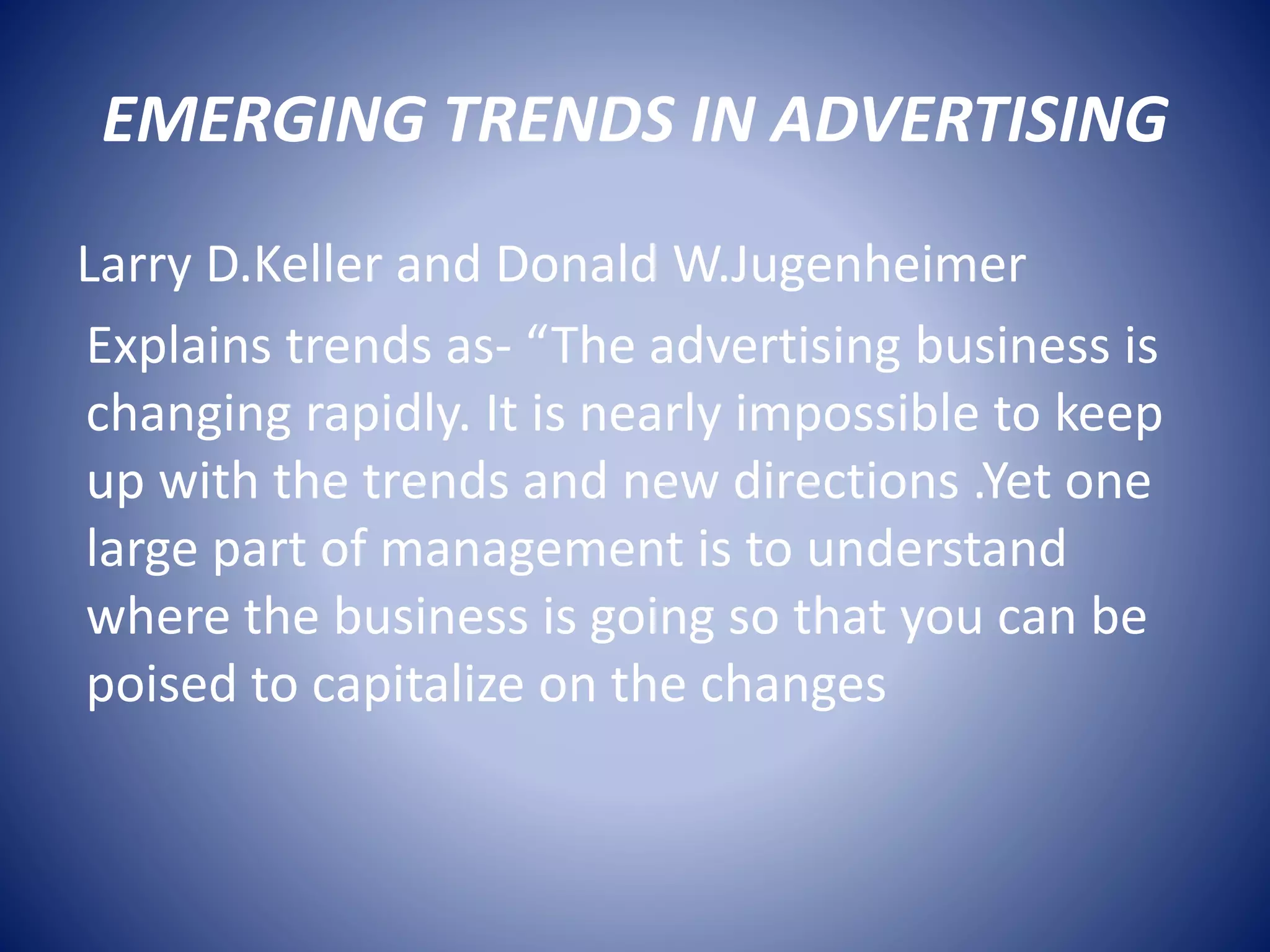 EMERGING TRENDS IN ADVERTISING

Larry D.Keller and Donald W.Jugenheimer

Explains trends as- “The advertising business is changing rapidly. It is nearly impossible to keep up with the trends and new directions .Yet one large part of management is to understand where the business is going so that you can be poised to capitalize on the changes